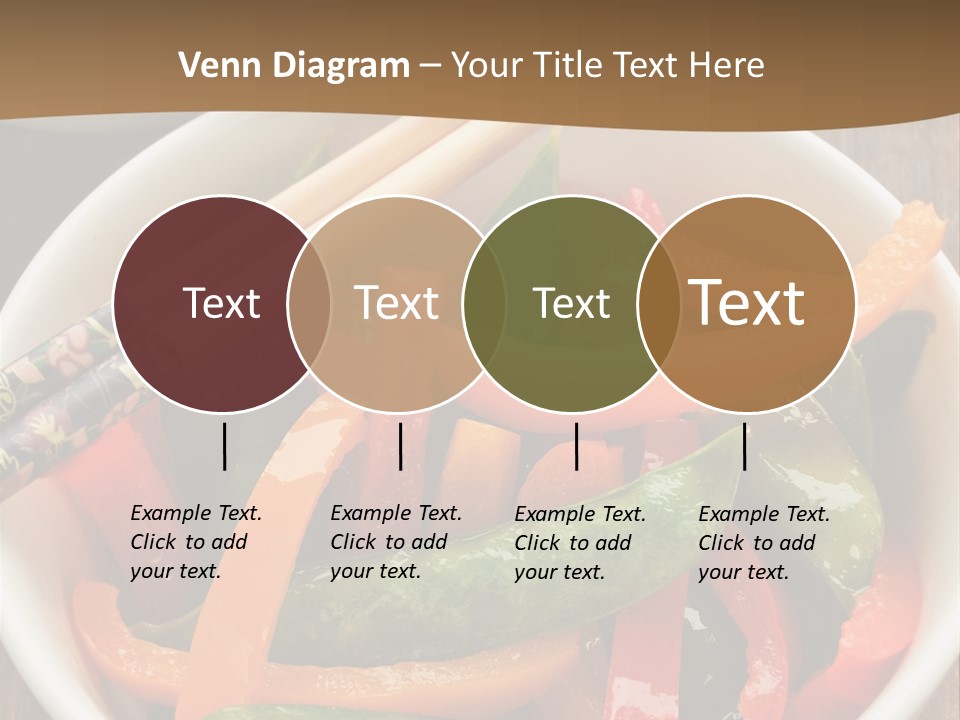 Venn Diagram – Your Title Text Here

Text

Text

Text

Text

Example Text. Click to add your text.

Example Text. Click to add your text.

Example Text. Click to add your text.

Example Text. Click to add your text.